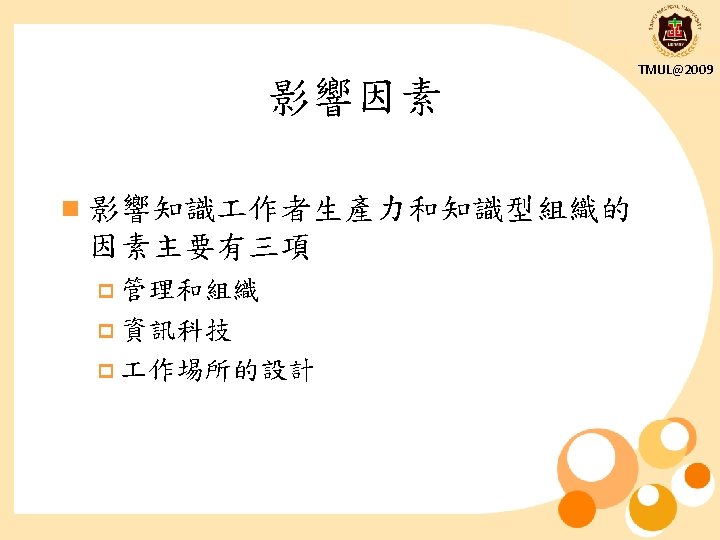 TMUL@2009

影響因素

影響知識工作者生產力和知識型組織的因素主要有三項

管理和組織

資訊科技

工作場所的設計